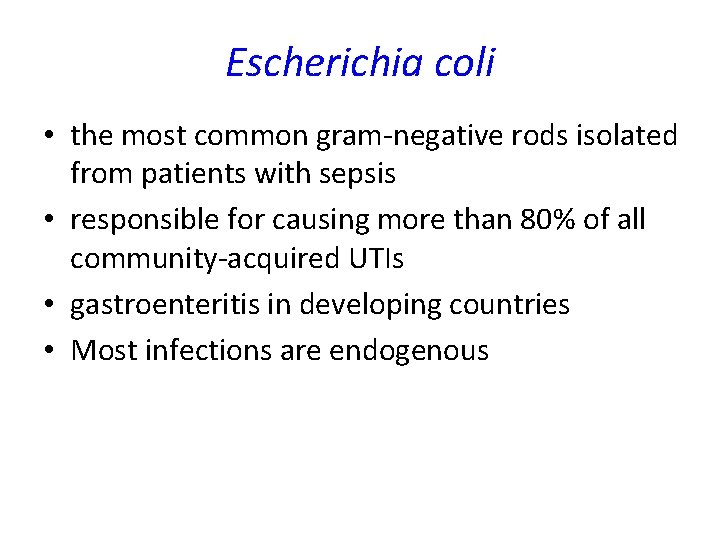 Escherichia coli

• the most common gram-negative rods isolated from patients with sepsis
• responsible for causing more than 80% of all community-acquired UTIs
• gastroenteritis in developing countries
• Most infections are endogenous